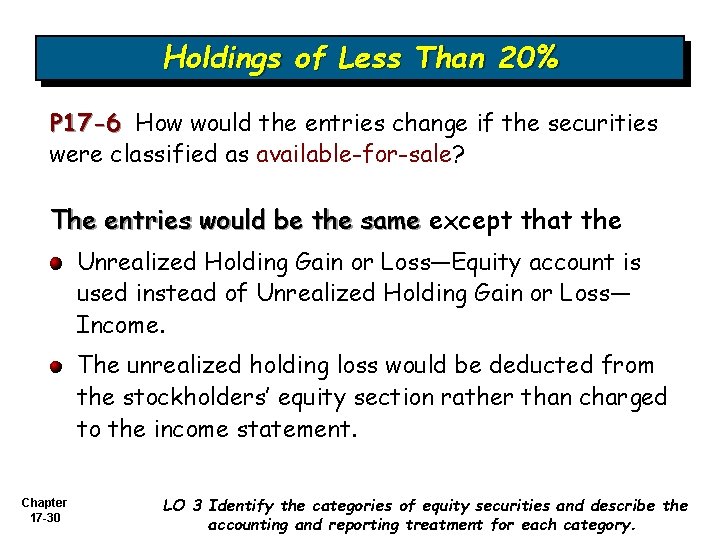 Holdings of Less Than 20%

P17-6 How would the entries change if the securities were classified as available-for-sale?

The entries would be the same except that the

Unrealized Holding Gain or Loss—Equity account is used instead of Unrealized Holding Gain or Loss—Income.

The unrealized holding loss would be deducted from the stockholders' equity section rather than charged to the income statement.

Chapter 17-30

LO 3 Identify the categories of equity securities and describe the accounting and reporting treatment for each category.